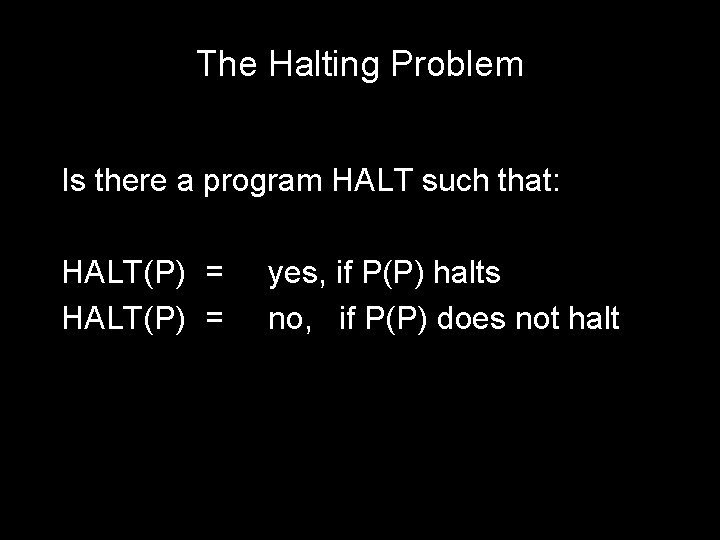 The Halting Problem

Is there a program HALT such that:

HALT(P) = yes, if P(P) halts
HALT(P) = no, if P(P) does not halt